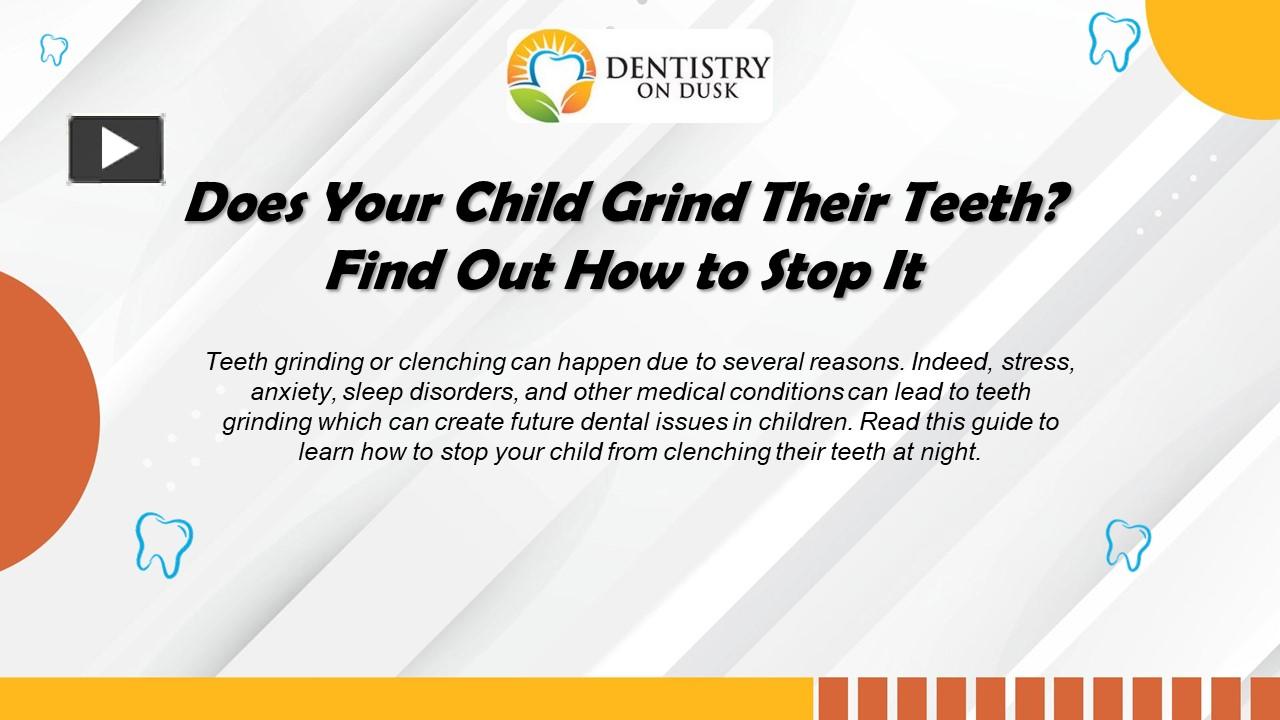 DENTISTRY
ON DUSK

Does Your Child Grind Their Teeth?
Find Out How to Stop It

Teeth grinding or clenching can happen due to several reasons. Indeed, stress, anxiety, sleep disorders, and other medical conditions can lead to teeth grinding which can create future dental issues in children. Read this guide to learn how to stop your child from clenching their teeth at night.